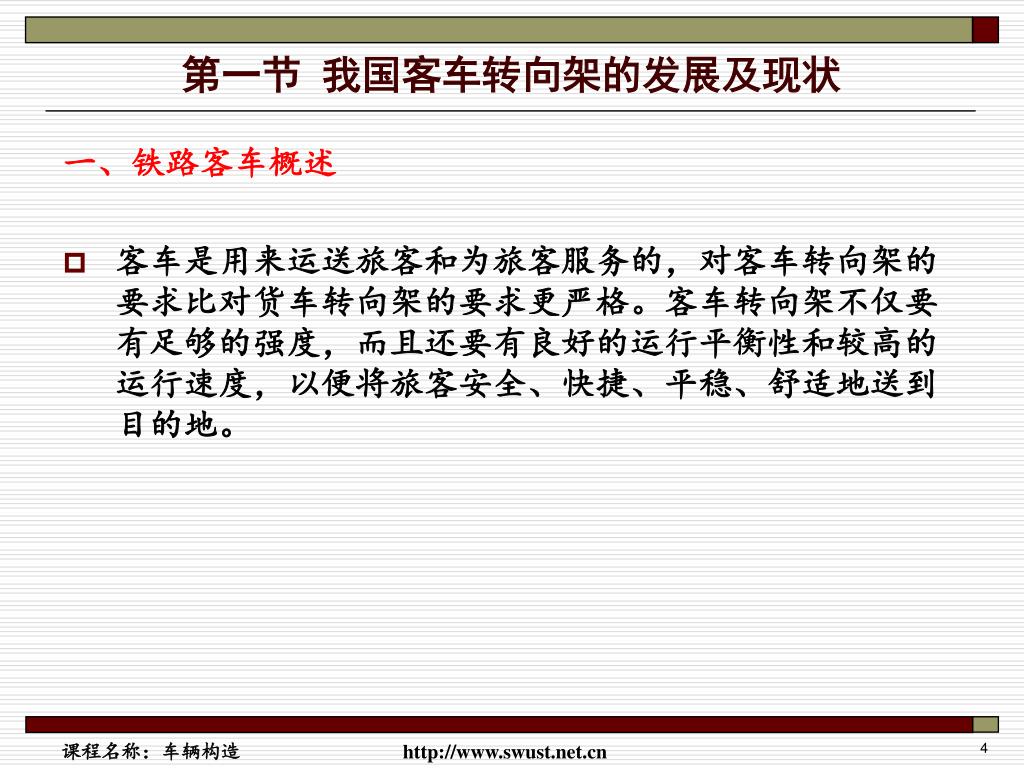 第一节 我国客车转向架的发展及现状

一、铁路客车概述

客车是用来运送旅客和为旅客服务的，对客车转向架的要求比对货车转向架的要求更严格。客车转向架不仅要有足够的强度，而且还要有良好的运行平衡性和较高的运行速度，以便将旅客安全、快捷、平稳、舒适地送到目的地。

课程名称：车辆构造

http://www.swust.net.cn

4